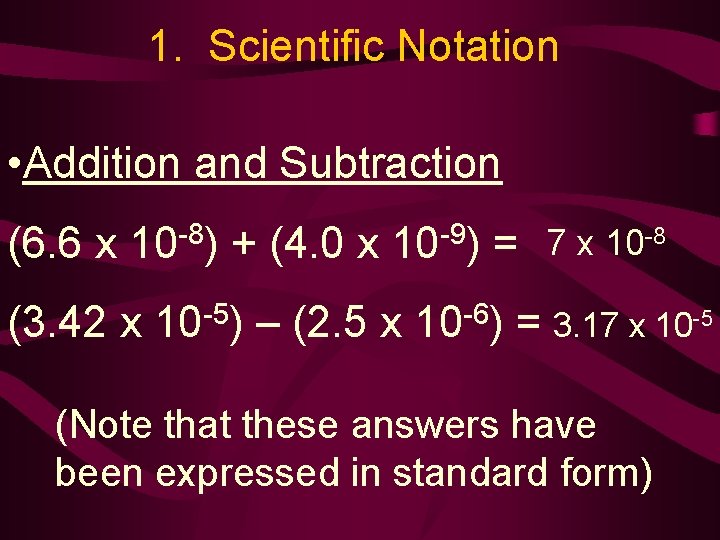 1. Scientific Notation

•Addition and Subtraction

$(6.6 \times 10^{-8}) + (4.0 \times 10^{-9}) = 7 \times 10^{-8}$

$(3.42 \times 10^{-5}) - (2.5 \times 10^{-6}) = 3.17 \times 10^{-5}$

(Note that these answers have been expressed in standard form)